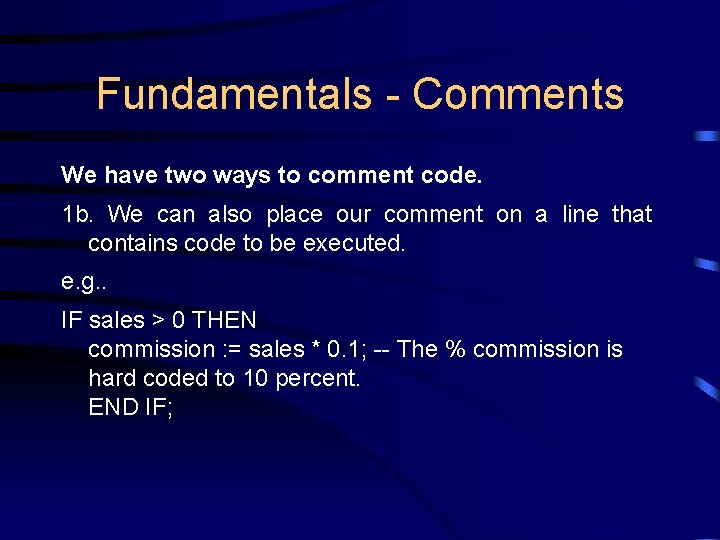 Fundamentals - Comments

We have two ways to comment code.

1b. We can also place our comment on a line that contains code to be executed.

e.g..

IF sales > 0 THEN
commission := sales * 0.1; -- The % commission is hard coded to 10 percent.
END IF;